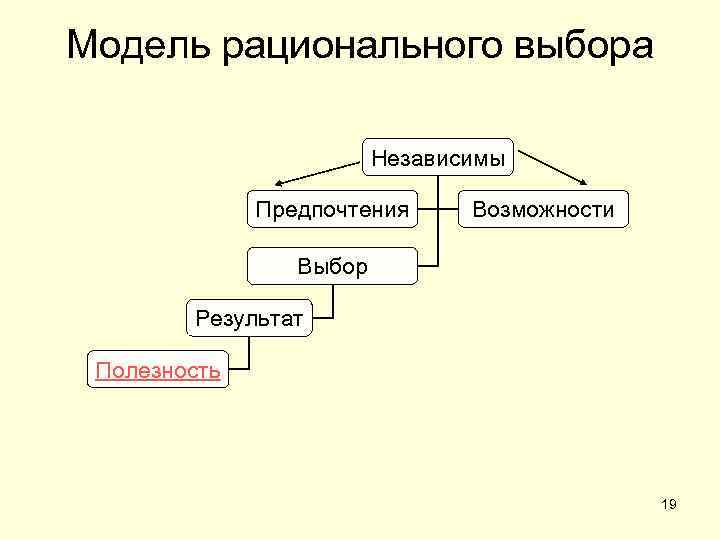 Модель рационального выбора

Независимы

Предпочтения

Возможности

Выбор

Результат

Полезность

19